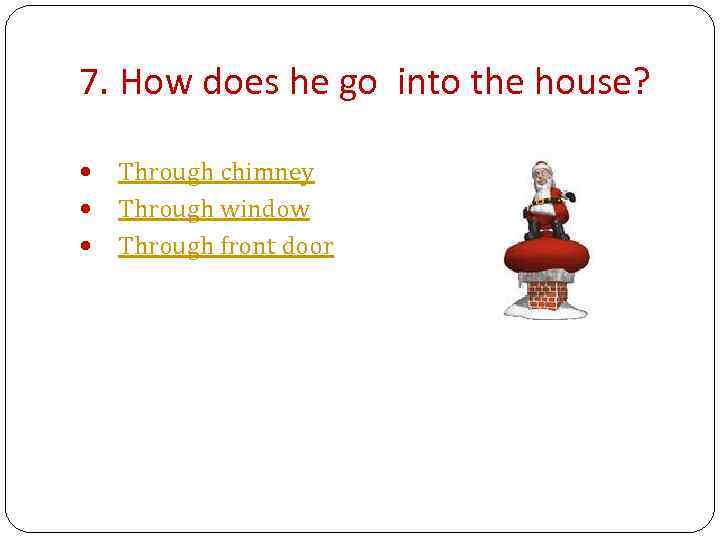 7. How does he go  into the house?

- Through chimney
- Through window
- Through front door